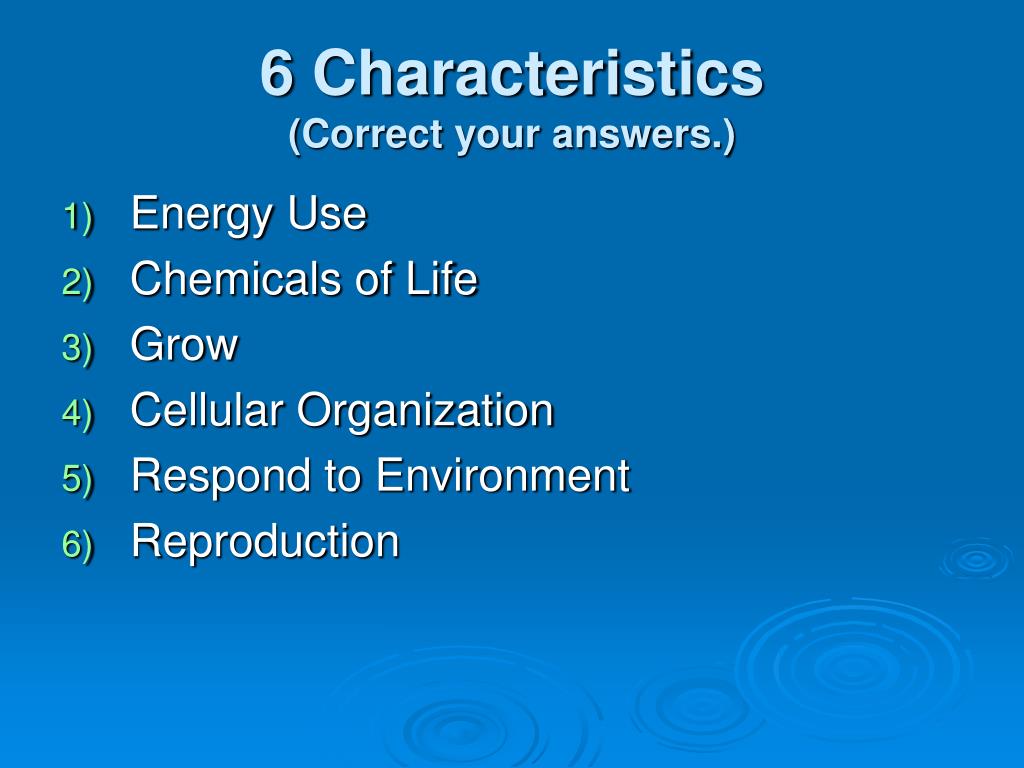 6 Characteristics
(Correct your answers.)

1) Energy Use
2) Chemicals of Life
3) Grow
4) Cellular Organization
5) Respond to Environment
6) Reproduction